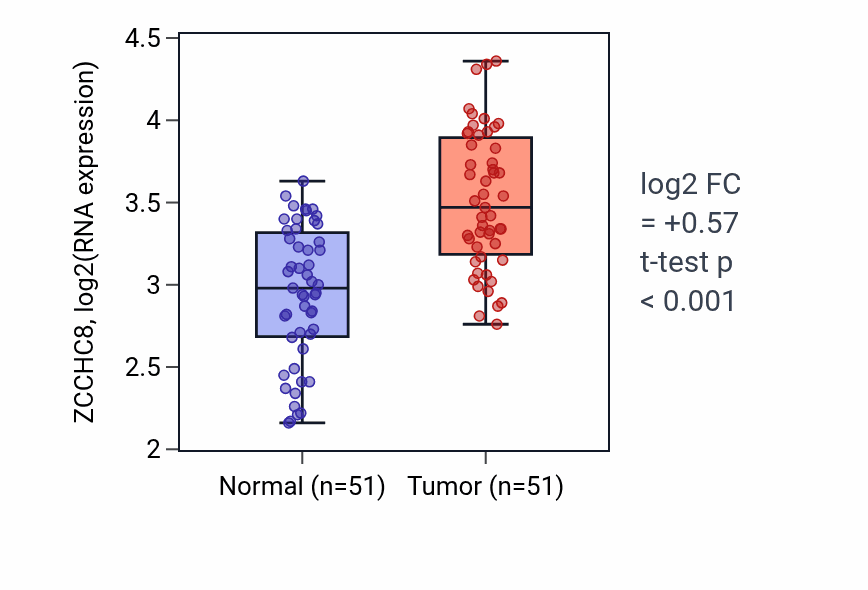 ZCCHC8, log2(RNA expression)

4.5
4
3.5
3
2.5
2

Normal (n=51)
Tumor (n=51)

log2 FC
= +0.57
t-test p
< 0.001